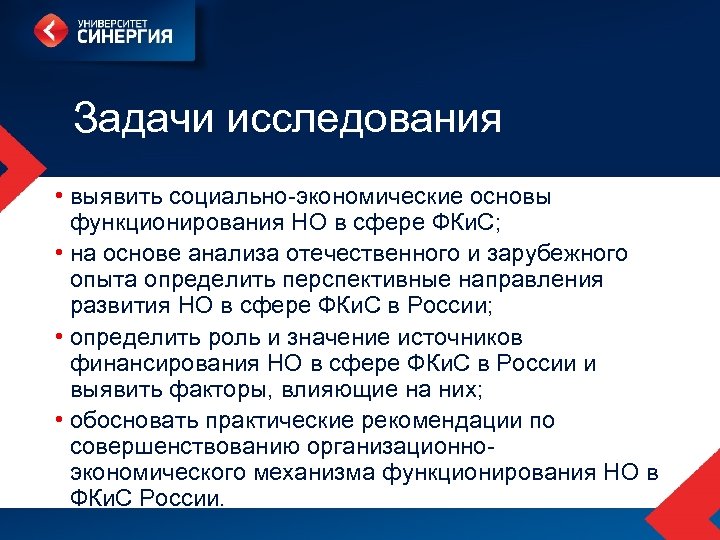 УНИВЕРСИТЕТ
СИНЕРГИЯ

Задачи исследования

• выявить социально-экономические основы функционирования НО в сфере ФКиС;
• на основе анализа отечественного и зарубежного опыта определить перспективные направления развития НО в сфере ФКиС в России;
• определить роль и значение источников финансирования НО в сфере ФКиС в России и выявить факторы, влияющие на них;
• обосновать практические рекомендации по совершенствованию организационно-экономического механизма функционирования НО в ФКиС России.